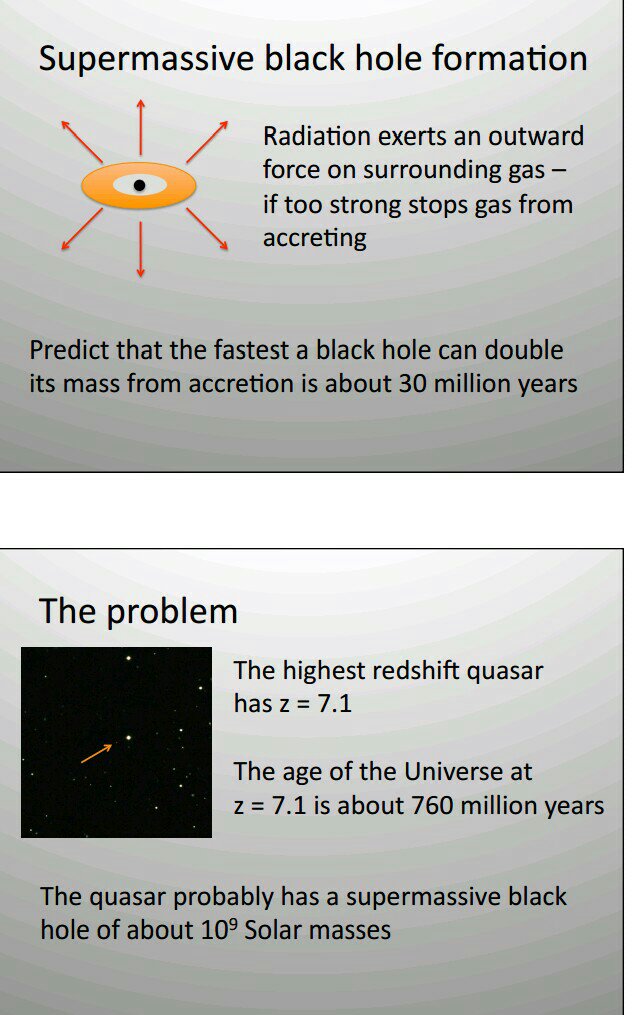 Supermassive black hole formation

Radiation exerts an outward force on surrounding gas – if too strong stops gas from accreting

Predict that the fastest a black hole can double its mass from accretion is about 30 million years

The problem

The highest redshift quasar has z = 7.1

The age of the Universe at z = 7.1 is about 760 million years

The quasar probably has a supermassive black hole of about $10^9$ Solar masses